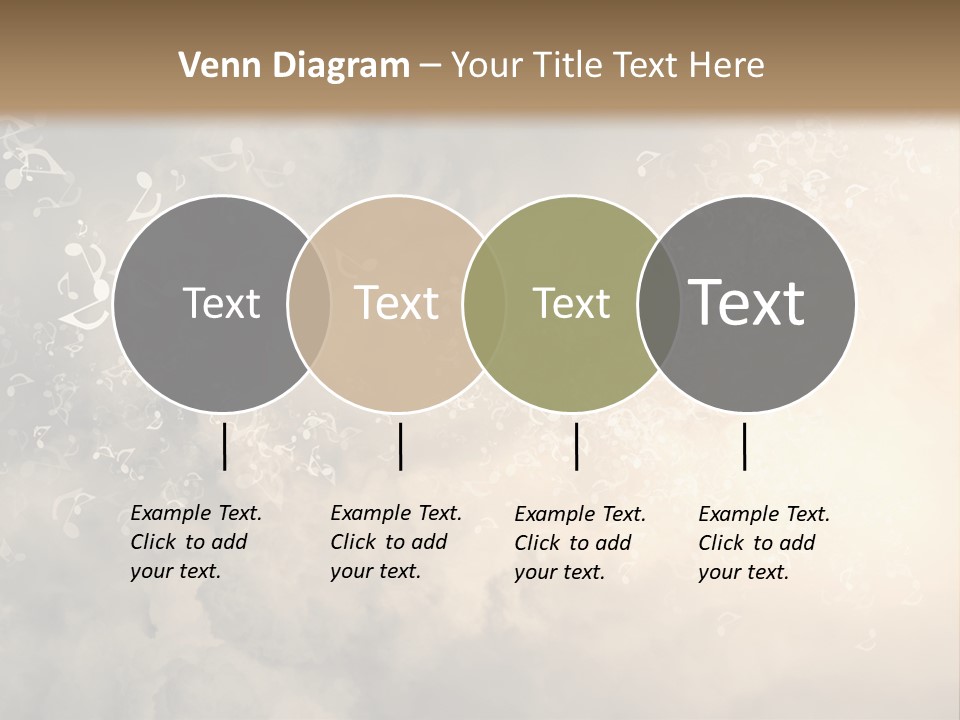 Venn Diagram – Your Title Text Here

Text

Text

Text

Text

Example Text. Click to add your text.

Example Text. Click to add your text.

Example Text. Click to add your text.

Example Text. Click to add your text.